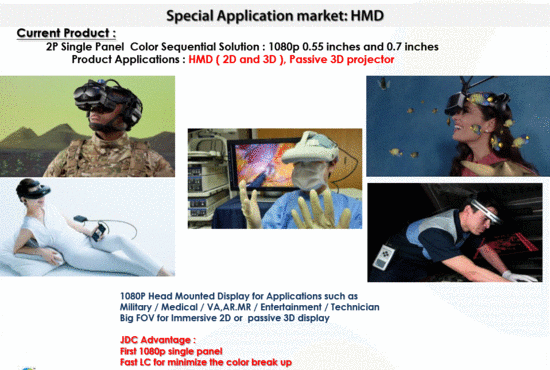 Special Application market: HMD

Current Product :

2P Single Panel Color Sequential Solution : 1080p 0.55 inches and 0.7 inches

Product Applications : HMD ( 2D and 3D ), Passive 3D projector

1080P Head Mounted Display for Applications such as Military / Medical / VA,AR.MR / Entertainment / Technician Big FOV for Immersive 2D or passive 3D display

JDC Advantage :
First 1080p single panel
Fast LC for minimize the color break up